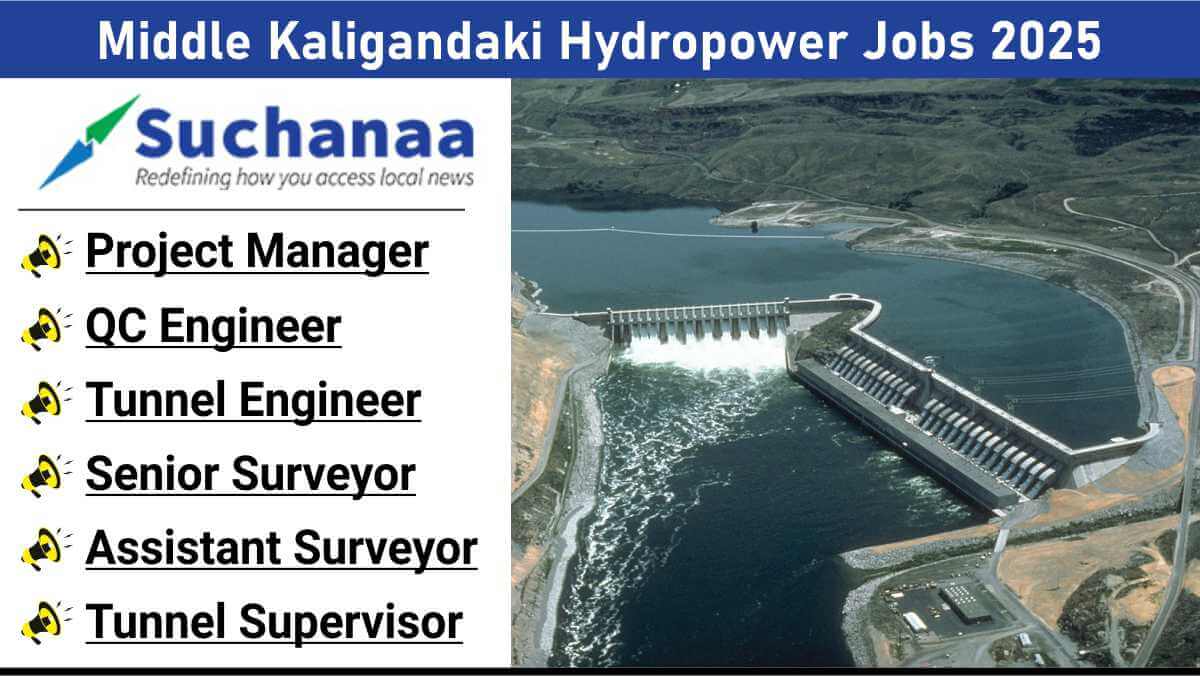 Middle Kaligandaki Hydropower Jobs 2025

Suchanaa
Redefining how you access local news

Project Manager

QC Engineer

Tunnel Engineer

Senior Surveyor

Assistant Surveyor

Tunnel Supervisor